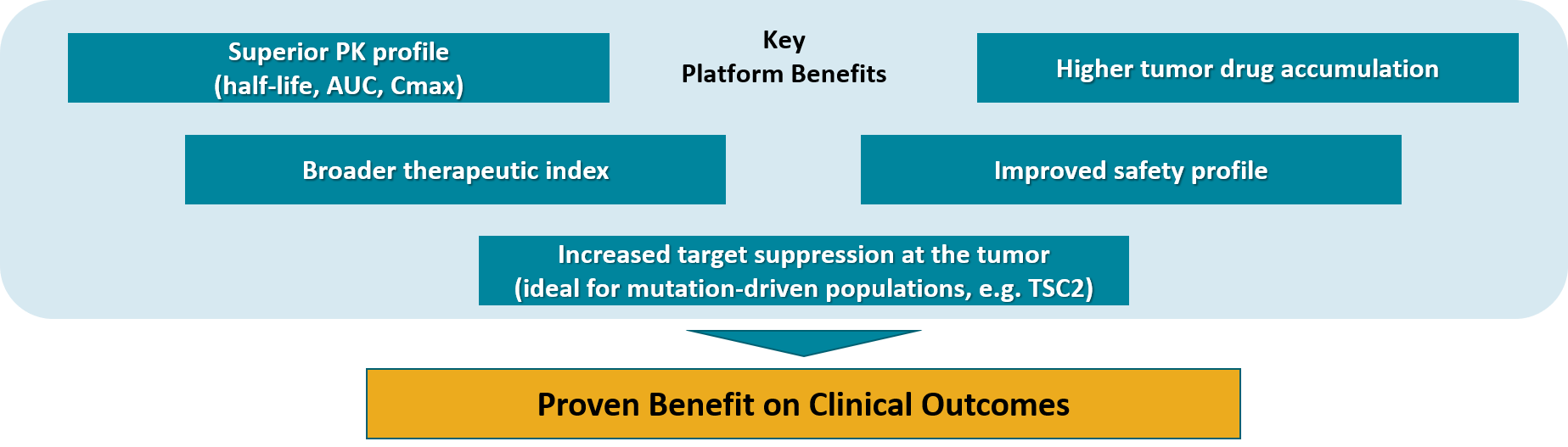 Superior PK profile
(half-life, AUC, Cmax)

Key
Platform Benefits

Higher tumor drug accumulation

Broader therapeutic index

Improved safety profile

Increased target suppression at the tumor
(ideal for mutation-driven populations, e.g. TSC2)

Proven Benefit on Clinical Outcomes